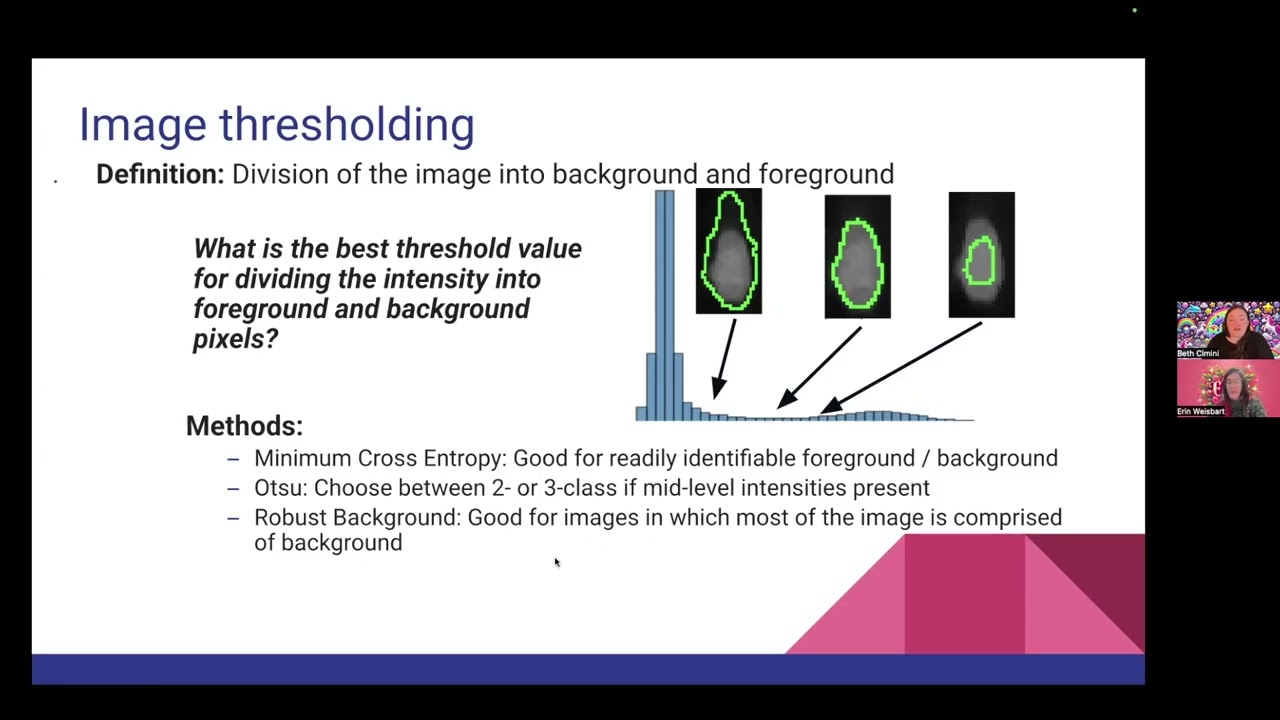 Image thresholding

Definition: Division of the image into background and foreground

What is the best threshold value for dividing the intensity into foreground and background pixels?

Methods:

– Minimum Cross Entropy: Good for readily identifiable foreground / background
– Otsu: Choose between 2- or 3-class if mid-level intensities present
– Robust Background: Good for images in which most of the image is comprised of background

Beth Cimini

Erin Weisbart